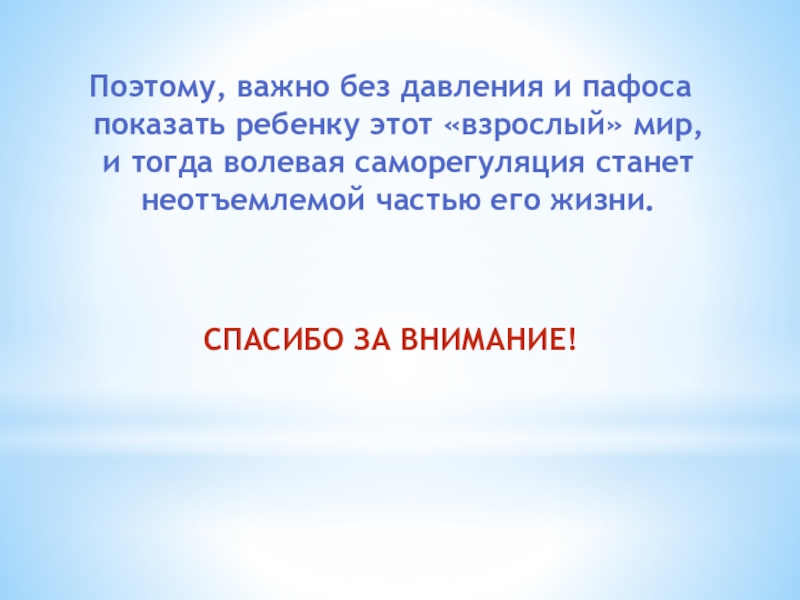 Поэтому, важно без давления и пафоса показать ребенку этот «взрослый» мир, и тогда волевая саморегуляция станет неотъемлемой частью его жизни.

СПАСИБО ЗА ВНИМАНИЕ!